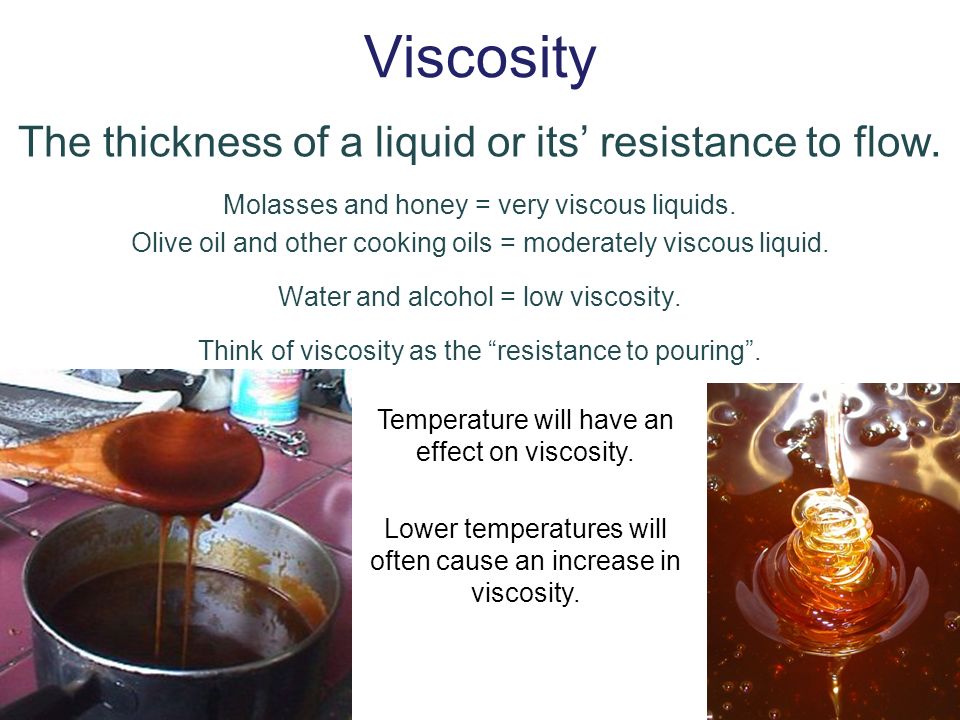 Viscosity

The thickness of a liquid or its’ resistance to flow.

Molasses and honey = very viscous liquids.
Olive oil and other cooking oils = moderately viscous liquid.

Water and alcohol = low viscosity.

Think of viscosity as the “resistance to pouring”.

Temperature will have an effect on viscosity.

Lower temperatures will often cause an increase in viscosity.